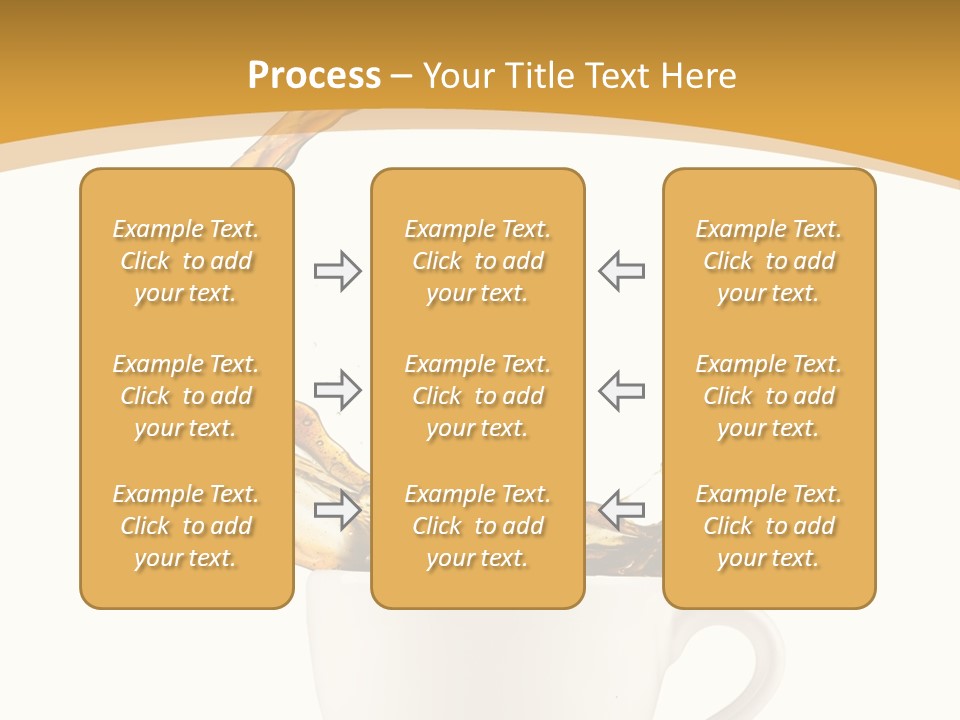 Process – Your Title Text Here

Example Text. Click to add your text.

Example Text. Click to add your text.

Example Text. Click to add your text.

Example Text. Click to add your text.

Example Text. Click to add your text.

Example Text. Click to add your text.

Example Text. Click to add your text.

Example Text. Click to add your text.

Example Text. Click to add your text.